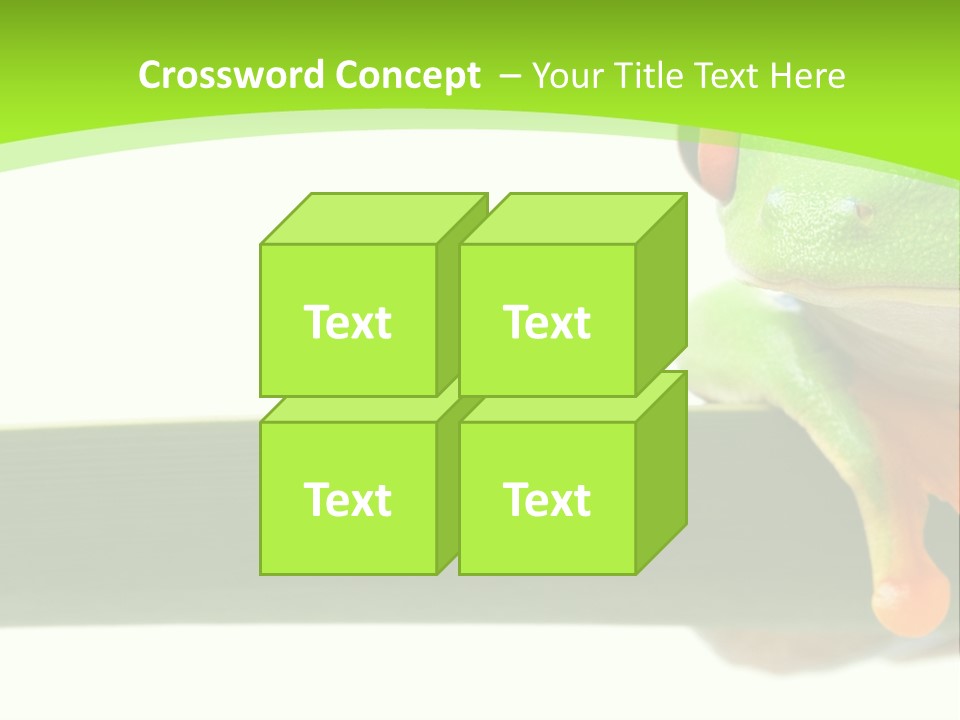 Crossword Concept – Your Title Text Here

Text

Text

Text

Text